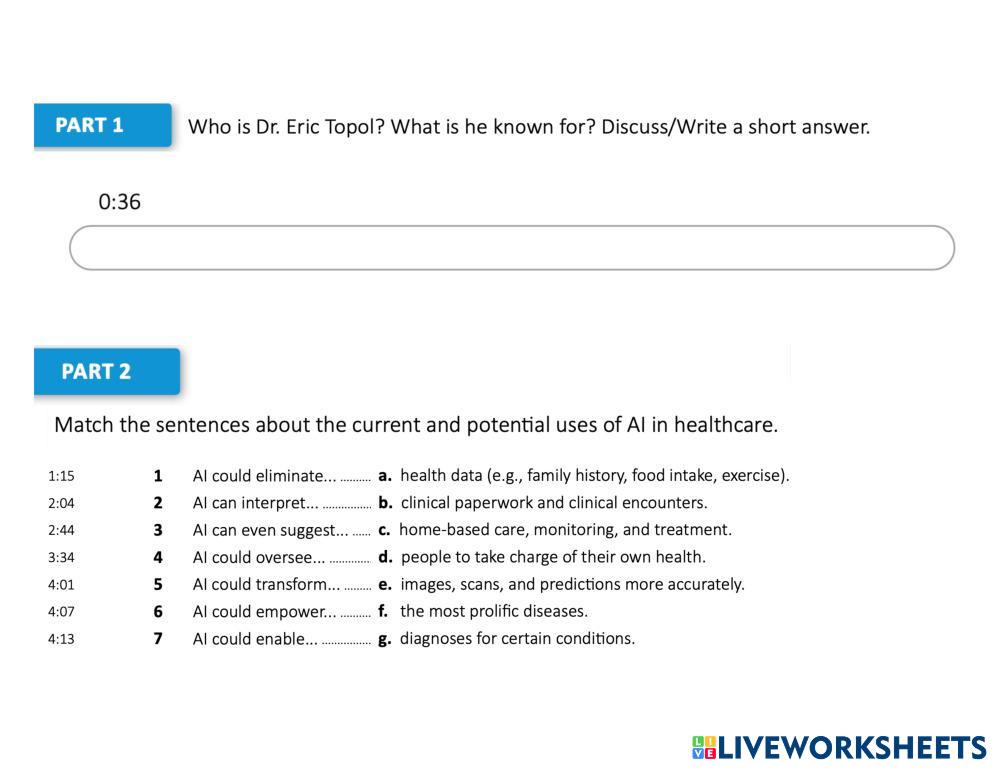 PART 1 Who is Dr. Eric Topol? What is he known for? Discuss/Write a short answer.

0:36

PART 2

Match the sentences about the current and potential uses of AI in healthcare.

1:15 **1** AI could eliminate... .......... **a.** health data (e.g., family history, food intake, exercise).
2:04 **2** AI can interpret... ................ **b.** clinical paperwork and clinical encounters.
2:44 **3** AI can even suggest... ...... **c.** home-based care, monitoring, and treatment.
3:34 **4** AI could oversee... ............. **d.** people to take charge of their own health.
4:01 **5** AI could transform... ......... **e.** images, scans, and predictions more accurately.
4:07 **6** AI could empower... .......... **f.** the most prolific diseases.
4:13 **7** AI could enable... ................ **g.** diagnoses for certain conditions.

LIVEWORKSHEETS